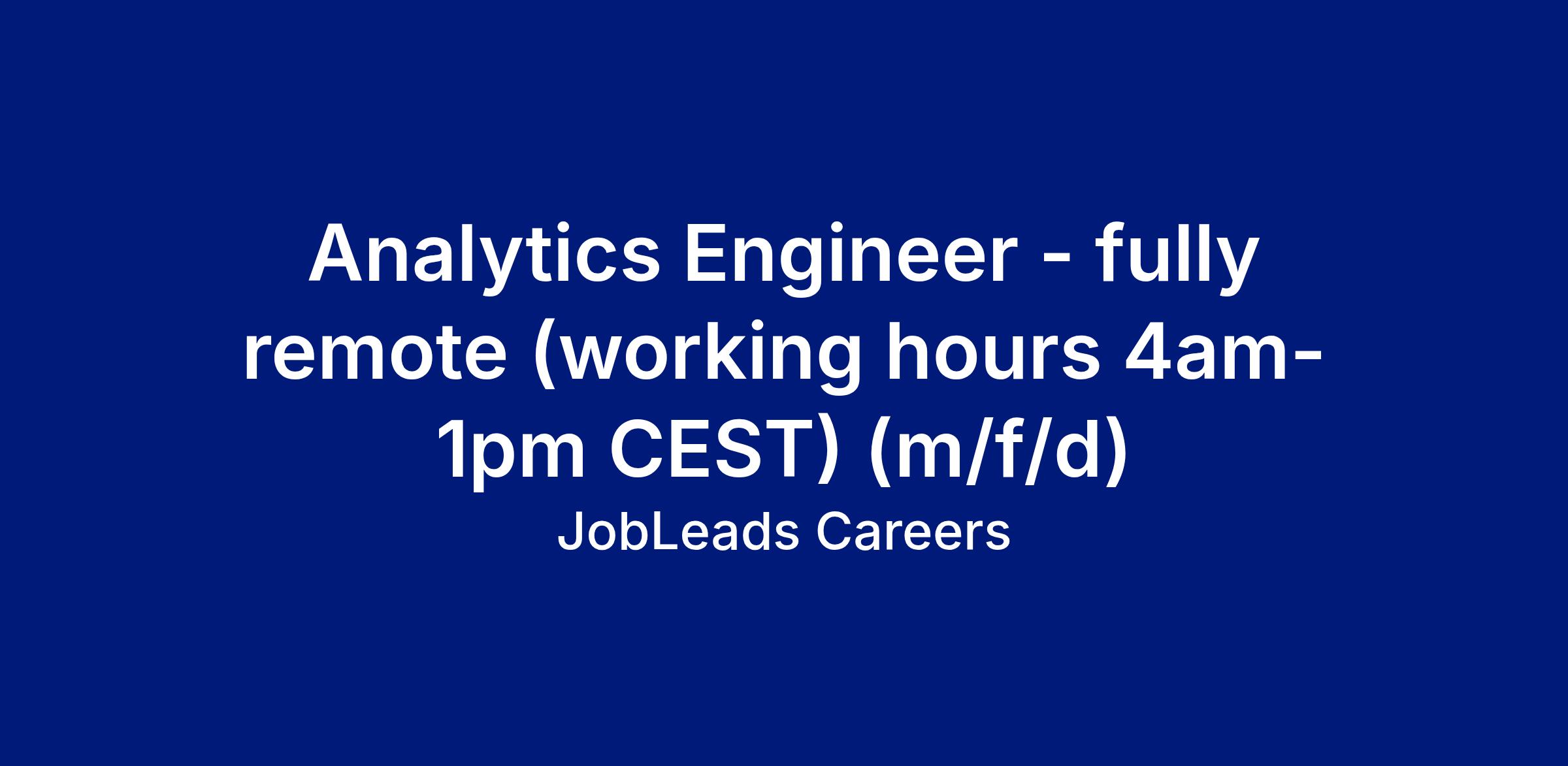 Analytics Engineer - fully remote (working hours 4am-1pm CEST) (m/f/d)

JobLeads Careers